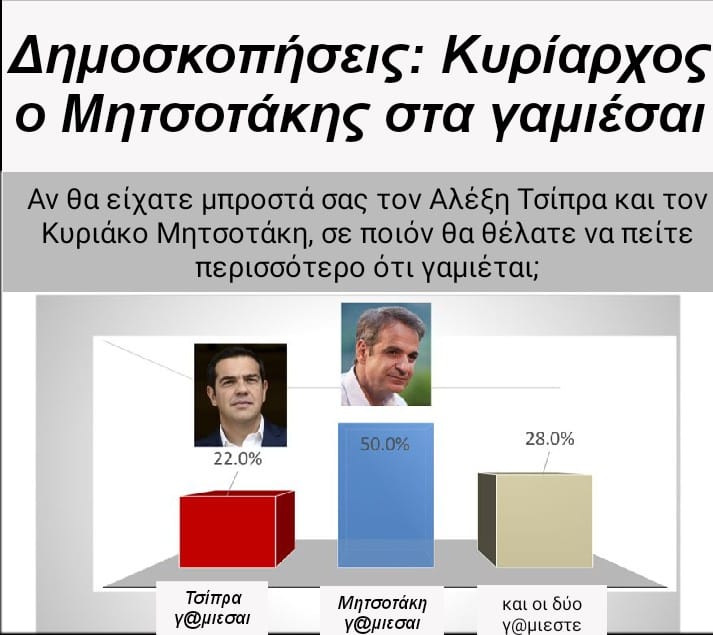 Δημοσκοπήσεις: Κυρίαρχος ο Μητσοτάκης στα γαμιέσαι

Αν θα είχατε μπροστά σας τον Αλέξη Τσίπρα και τον Κυριάκο Μητσοτάκη, σε ποιόν θα θέλατε να πείτε περισσότερο ότι γαμιέται;

22.0%

50.0%

28.0%

Τσίπρα γ@μιεσαι

Μητσοτάκη γ@μιεσαι

και οι δύο γ@μιεστε